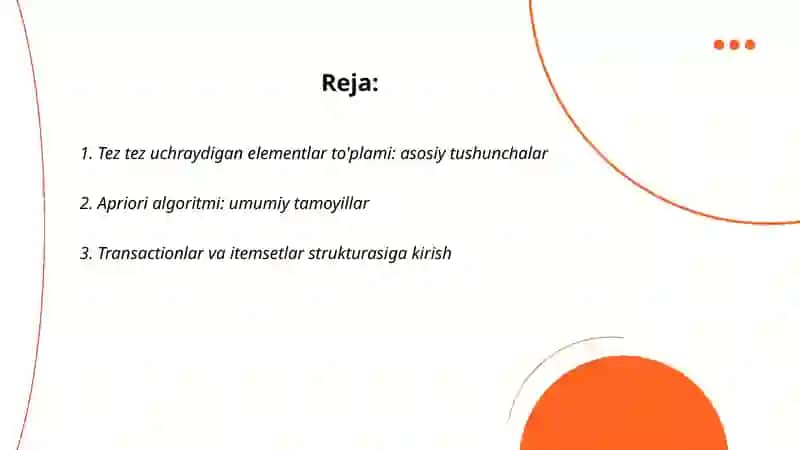 Reja:

1. Tez tez uchraydigan elementlar to'plami: asosiy tushunchalar

2. Apriori algoritmi: umumiy tamoyillar

3. Transactionlar va itemsetlar strukturasiga kirish